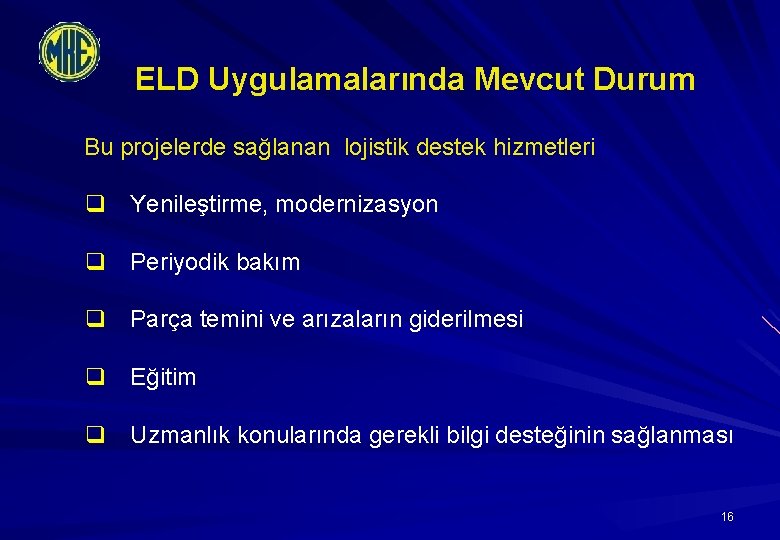 MKE

ELD Uygulamalarında Mevcut Durum

Bu projelerde sağlanan lojistik destek hizmetleri

❑ Yenileştirme, modernizasyon

❑ Periyodik bakım

❑ Parça temini ve arızaların giderilmesi

❑ Eğitim

❑ Uzmanlık konularında gerekli bilgi desteğinin sağlanması

16